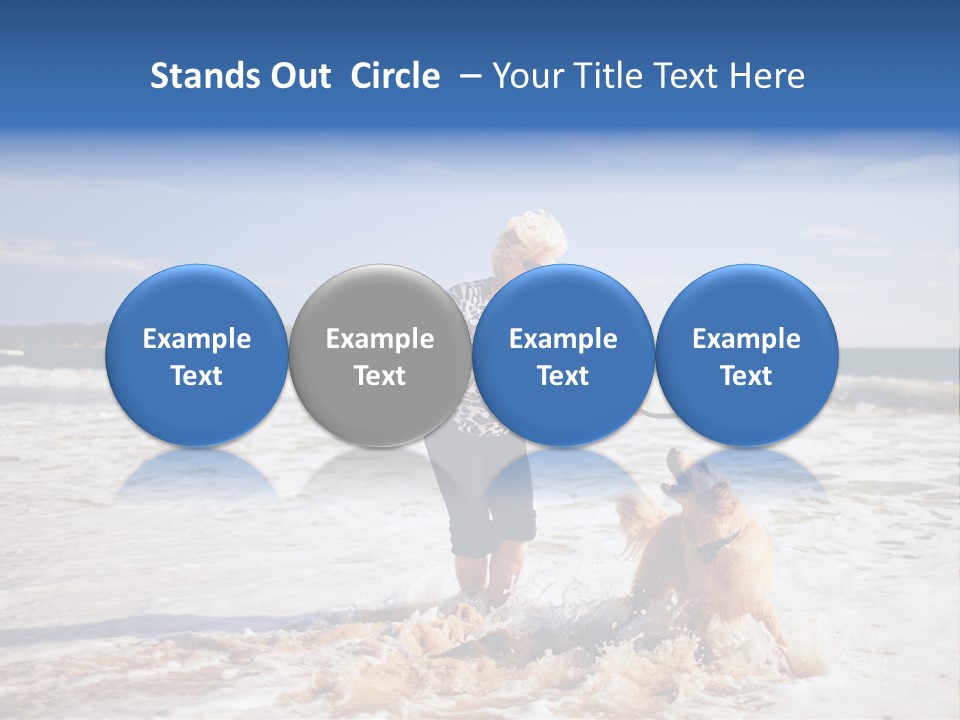 Stands Out Circle – Your Title Text Here

Example Text

Example Text

Example Text

Example Text